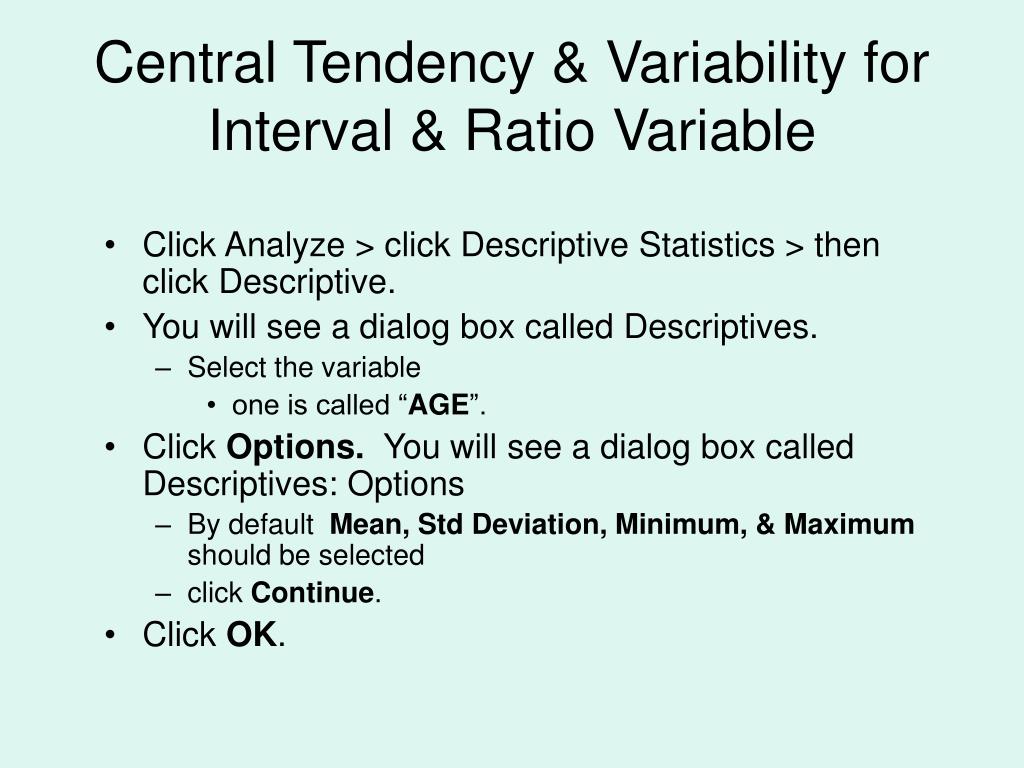 Central Tendency & Variability for Interval & Ratio Variable

• Click Analyze > click Descriptive Statistics > then click Descriptive.
• You will see a dialog box called Descriptives.
– Select the variable
• one is called “AGE”.
• Click Options. You will see a dialog box called Descriptives: Options
– By default Mean, Std Deviation, Minimum, & Maximum should be selected
– click Continue.
• Click OK.